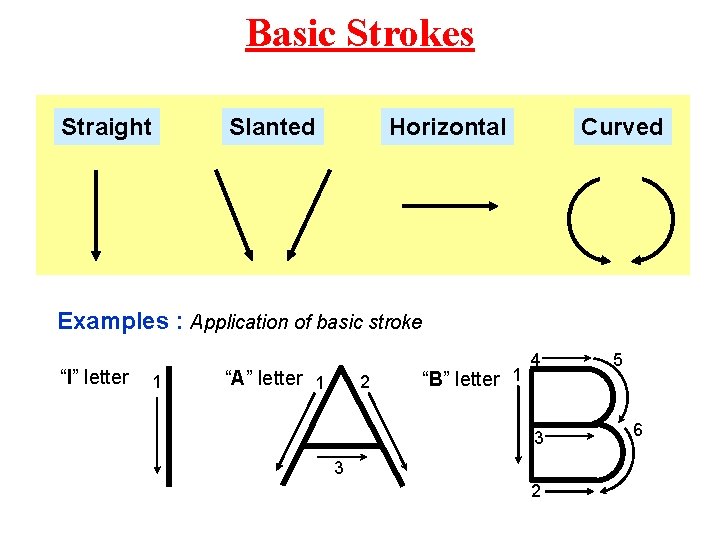 Basic Strokes

Straight

Slanted

Horizontal

Curved

Examples : Application of basic stroke

“I” letter 1

“A” letter 1 2 3

“B” letter 1 4 5 3 6 2